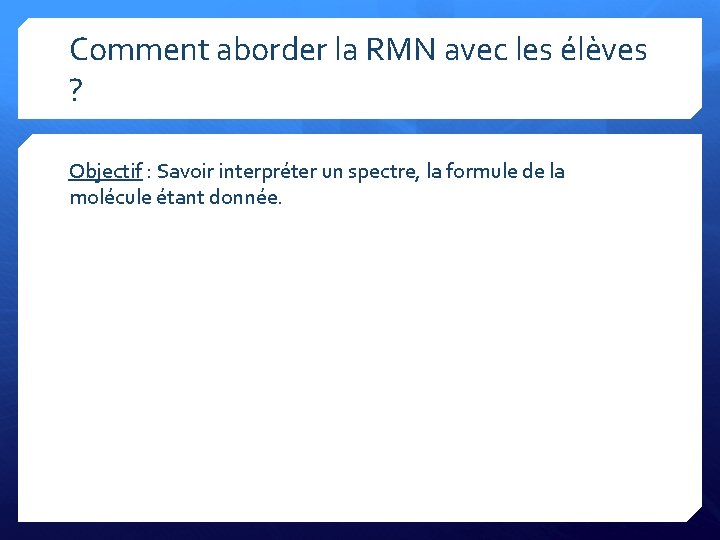 Comment aborder la RMN avec les élèves ?

Objectif : Savoir interpréter un spectre, la formule de la molécule étant donnée.